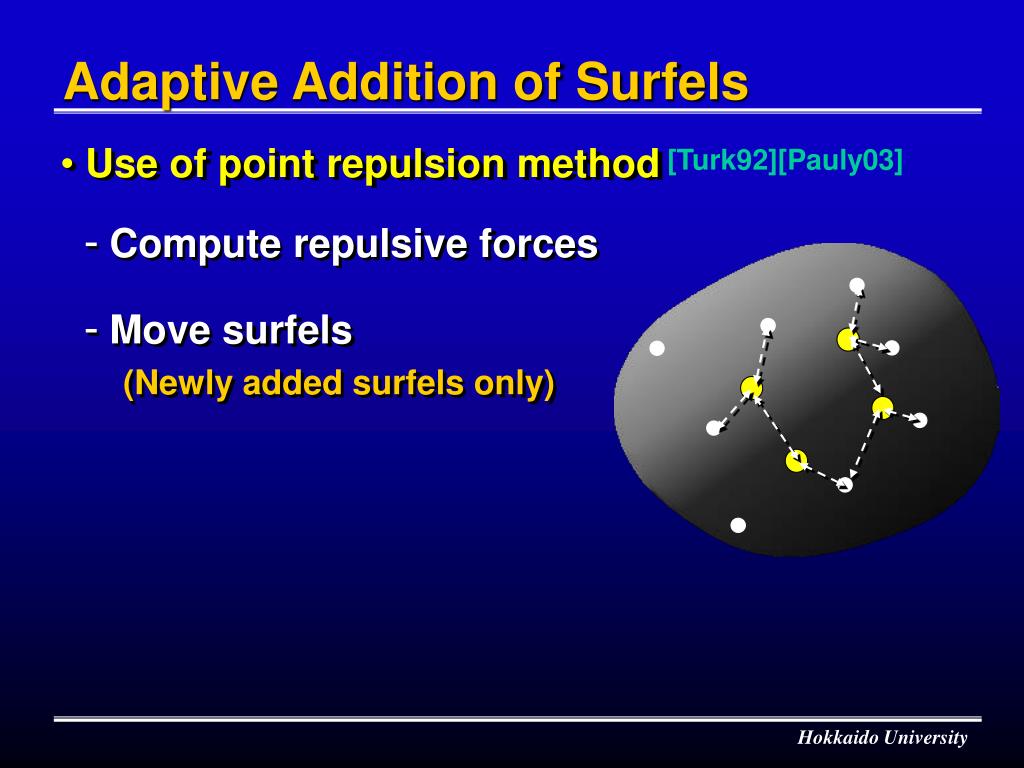 Adaptive Addition of Surfels

• Use of point repulsion method [Turk92][Pauly03]

- Compute repulsive forces

- Move surfels
(Newly added surfels only)

Hokkaido University